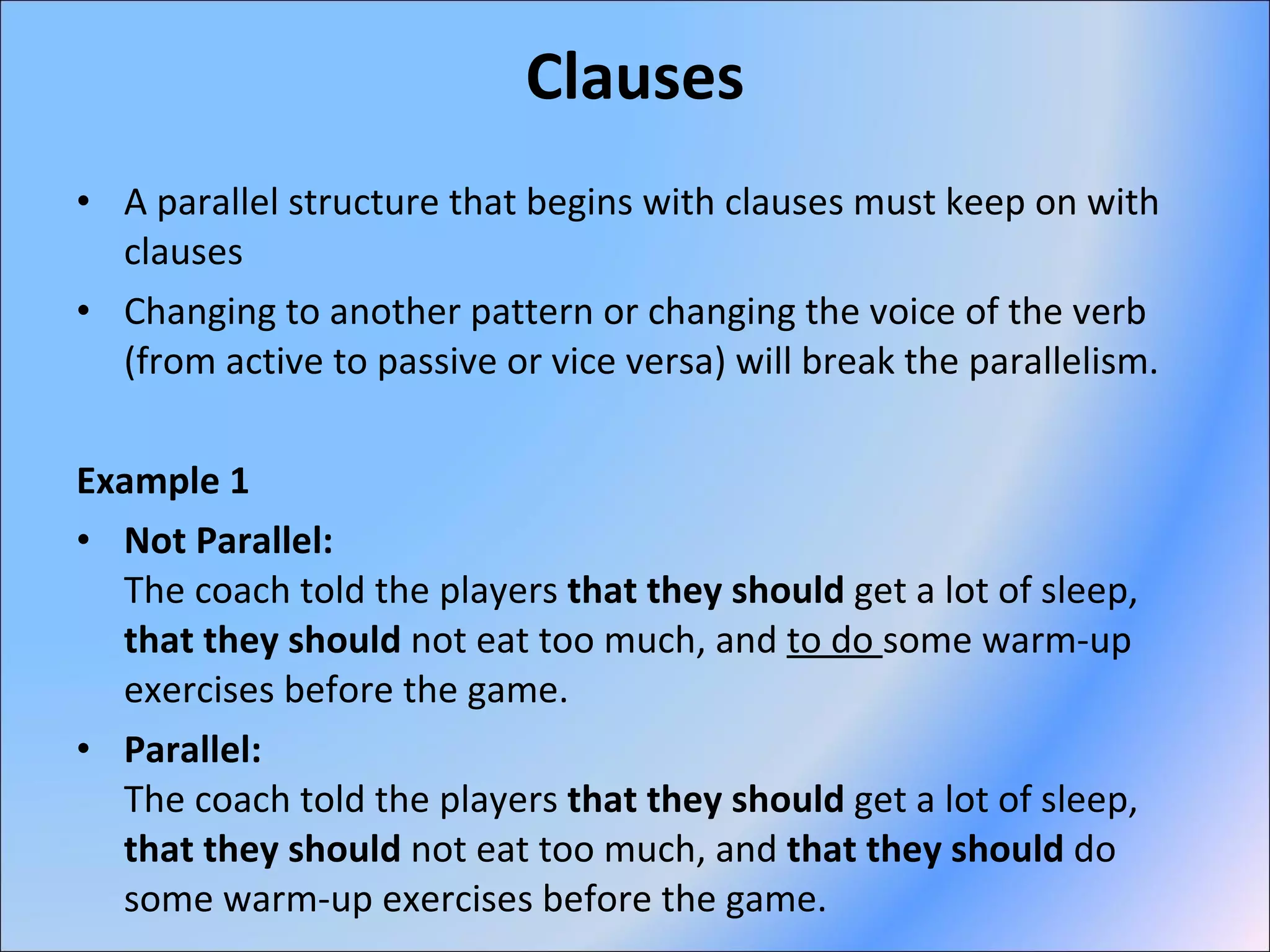 Clauses

• A parallel structure that begins with clauses must keep on with clauses

• Changing to another pattern or changing the voice of the verb (from active to passive or vice versa) will break the parallelism.

Example 1

• Not Parallel:
The coach told the players that they should get a lot of sleep, that they should not eat too much, and to do some warm-up exercises before the game.

• Parallel:
The coach told the players that they should get a lot of sleep, that they should not eat too much, and that they should do some warm-up exercises before the game.